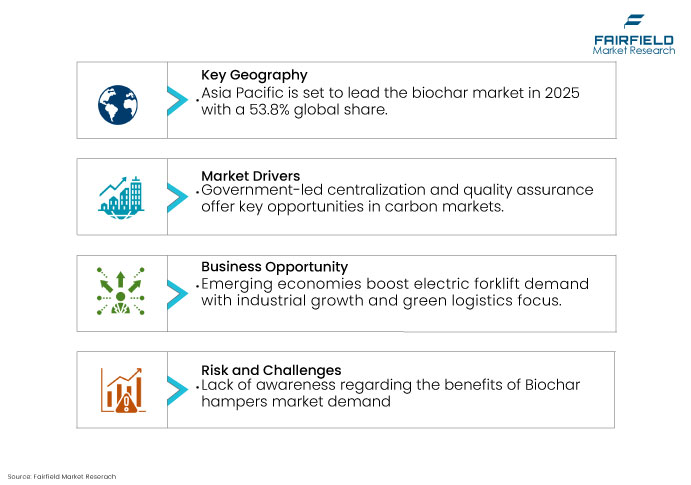 FAIRFIELD
Market Research

Key Geography
• Asia Pacific is set to lead the biochar market in 2025 with a 53.8% global share.

Market Drivers
• Government-led centralization and quality assurance offer key opportunities in carbon markets.

Business Opportunity
• Emerging economies boost electric forklift demand with industrial growth and green logistics focus.

Risk and Challenges
• Lack of awareness regarding the benefits of Biochar hampers market demand

Source: Fairfield Market Research